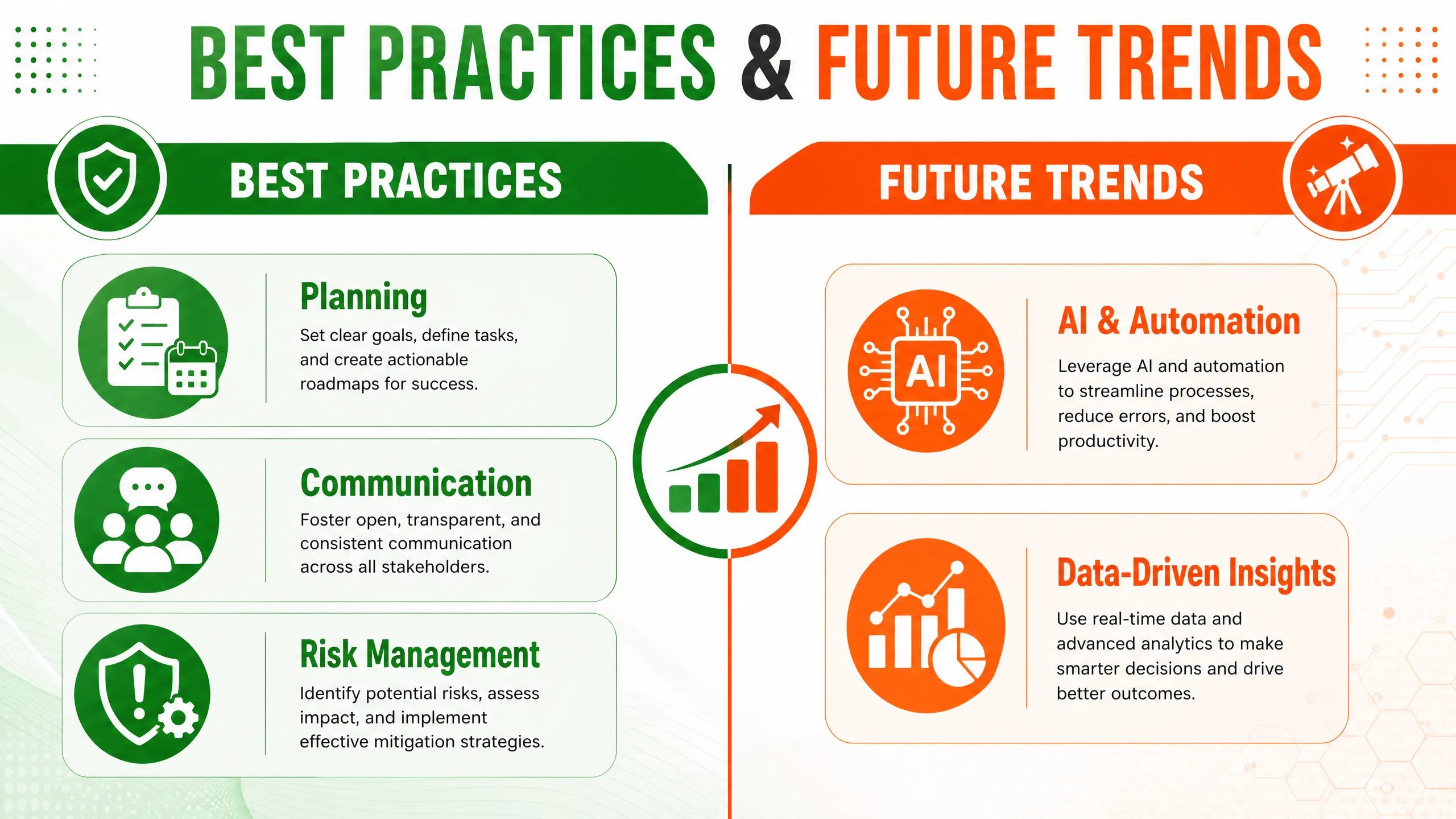 BEST PRACTICES & FUTURE TRENDS

BEST PRACTICES

Planning
Set clear goals, define tasks, and create actionable roadmaps for success.

Communication
Foster open, transparent, and consistent communication across all stakeholders.

Risk Management
Identify potential risks, assess impact, and implement effective mitigation strategies.

FUTURE TRENDS

AI

AI & Automation
Leverage AI and automation to streamline processes, reduce errors, and boost productivity.

Data-Driven Insights
Use real-time data and advanced analytics to make smarter decisions and drive better outcomes.